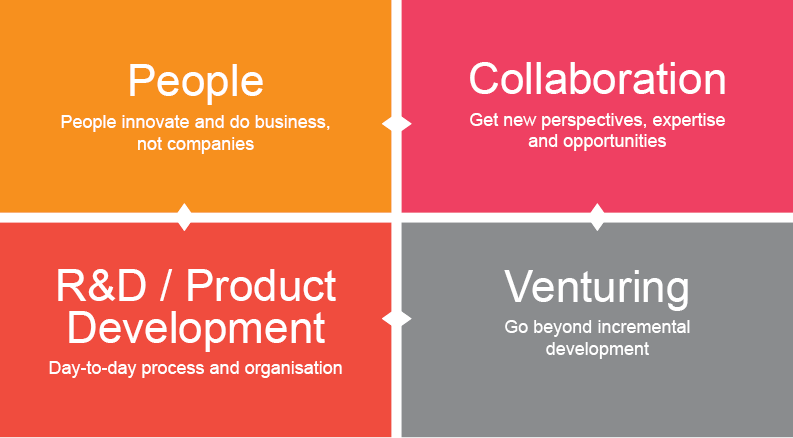 People
People innovate and do business, not companies

Collaboration
Get new perspectives, expertise and opportunities

R&D / Product Development
Day-to-day process and organisation

Venturing
Go beyond incremental development